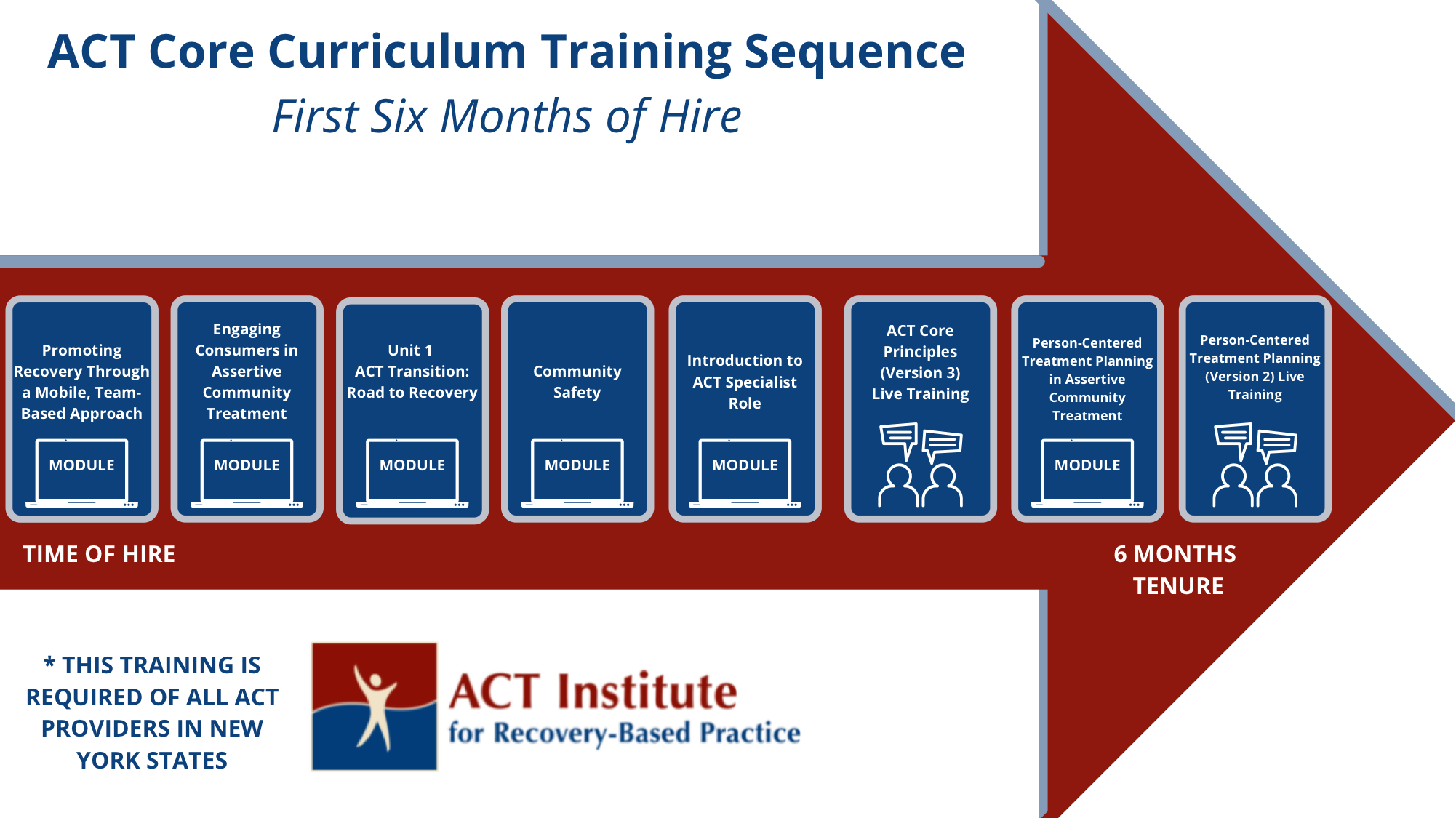 ACT Core Curriculum Training Sequence

First Six Months of Hire

Promoting Recovery Through a Mobile, Team-Based Approach

MODULE

Engaging Consumers in Assertive Community Treatment

MODULE

Unit 1 ACT Transition: Road to Recovery

MODULE

Community Safety

MODULE

Introduction to ACT Specialist Role

MODULE

ACT Core Principles (Version 3) Live Training

Person-Centered Treatment Planning in Assertive Community Treatment

MODULE

Person-Centered Treatment Planning (Version 2) Live Training

TIME OF HIRE

6 MONTHS TENURE

* THIS TRAINING IS REQUIRED OF ALL ACT PROVIDERS IN NEW YORK STATES

ACT Institute
for Recovery-Based Practice